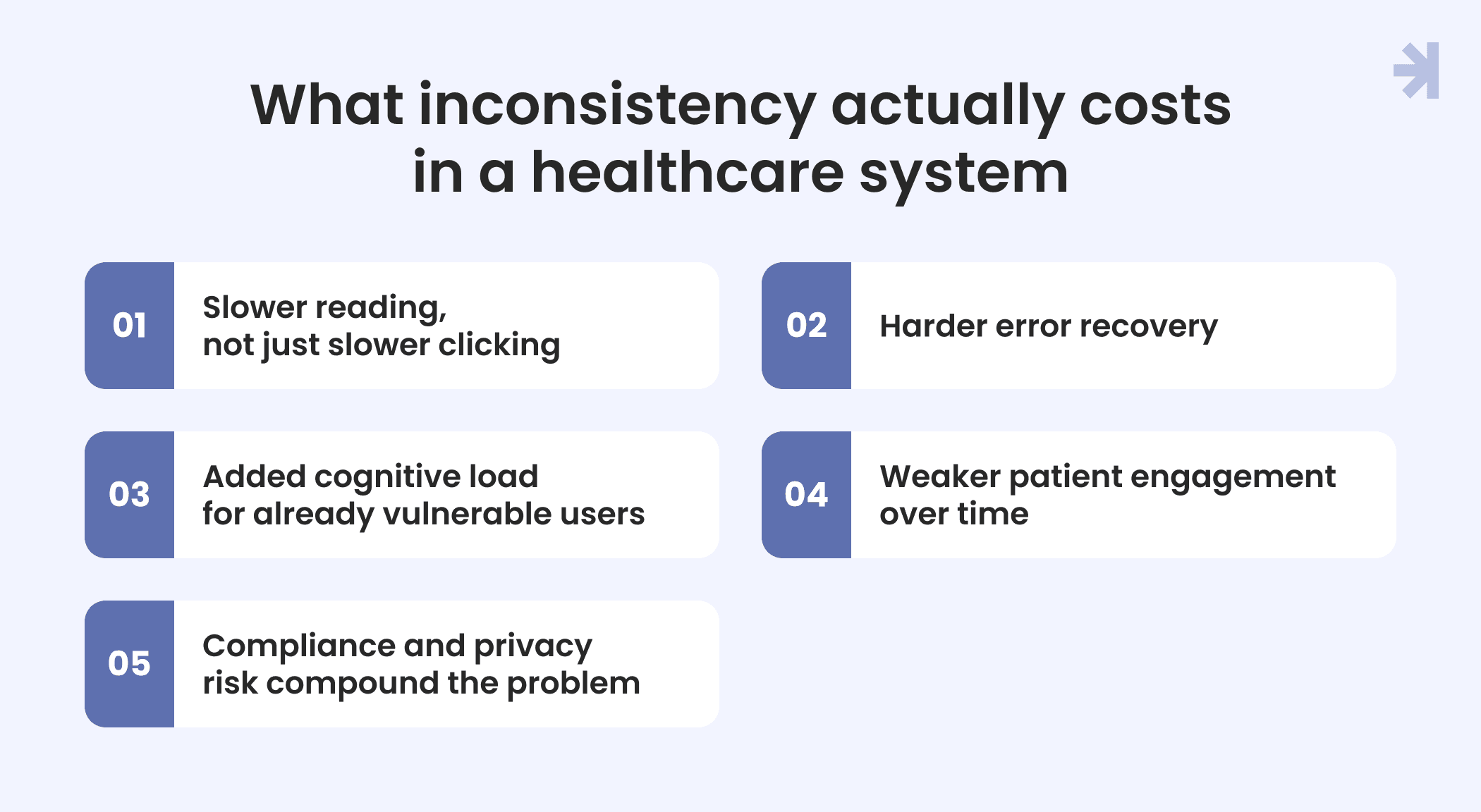 What inconsistency actually costs in a healthcare system

01 Slower reading, not just slower clicking

02 Harder error recovery

03 Added cognitive load for already vulnerable users

04 Weaker patient engagement over time

05 Compliance and privacy risk compound the problem